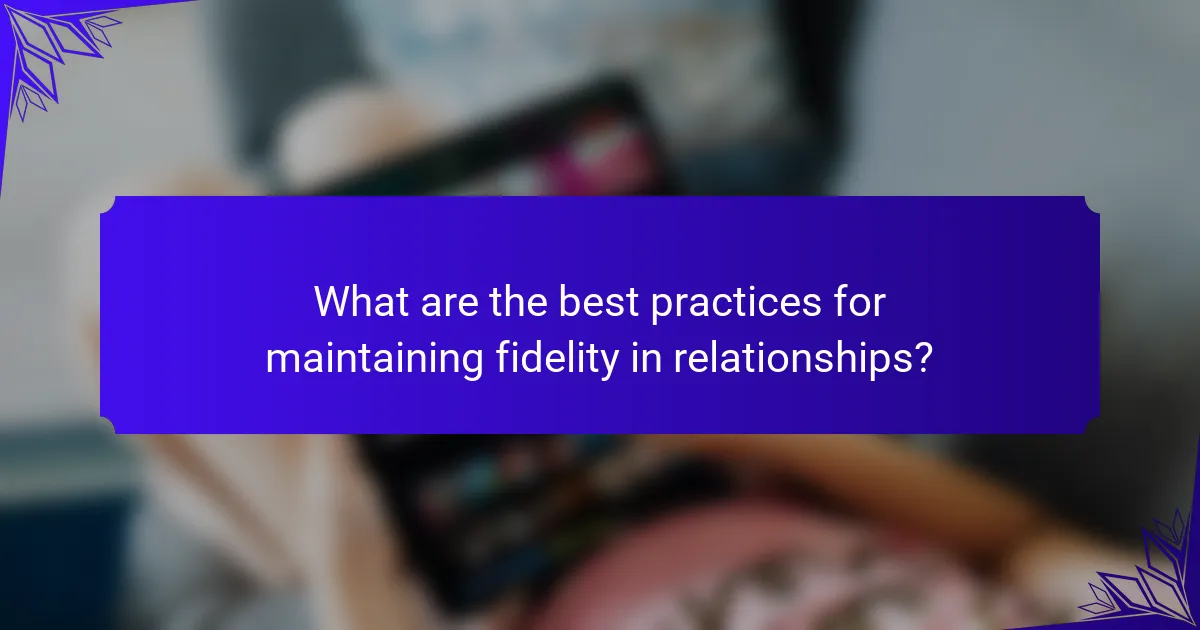 What are the best practices for maintaining fidelity in relationships?